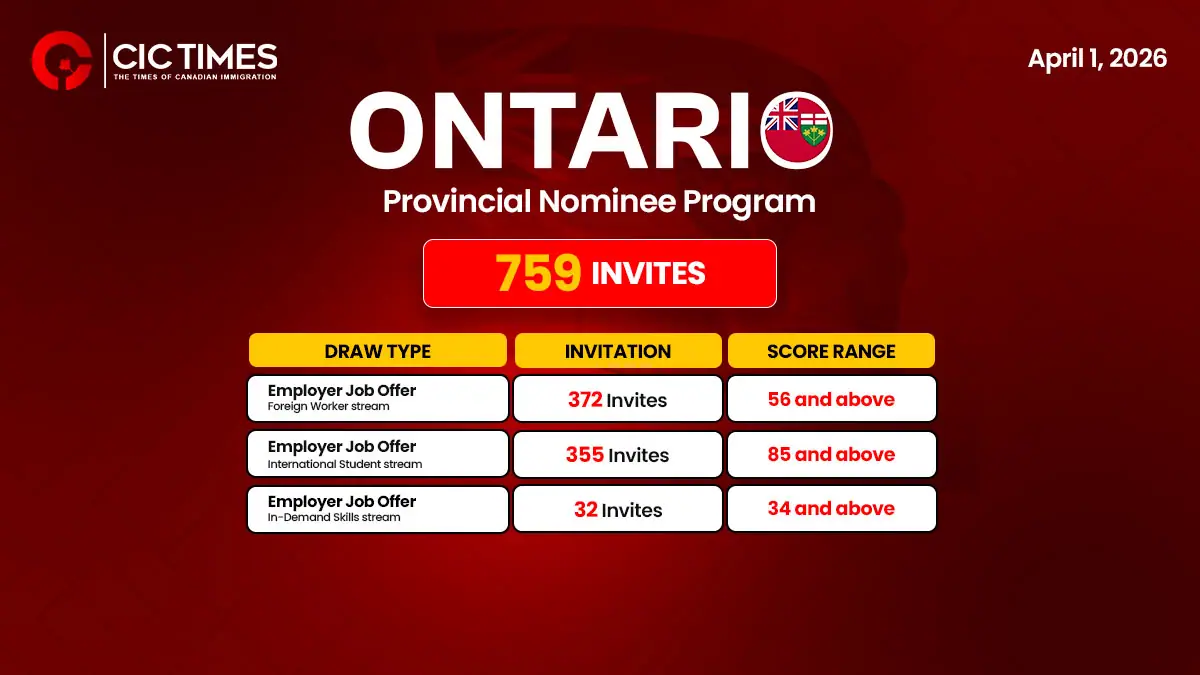 CIC TIMES
THE TIMES OF CANADIAN IMMIGRATION

April 1, 2026

ONTARIO
Provincial Nominee Program

759 INVITES

| DRAW TYPE | INVITATION | SCORE RANGE |
|---|---|---|
| Employer Job Offer Foreign Worker stream | 372 Invites | 56 and above |
| Employer Job Offer International Student stream | 355 Invites | 85 and above |
| Employer Job Offer In-Demand Skills stream | 32 Invites | 34 and above |